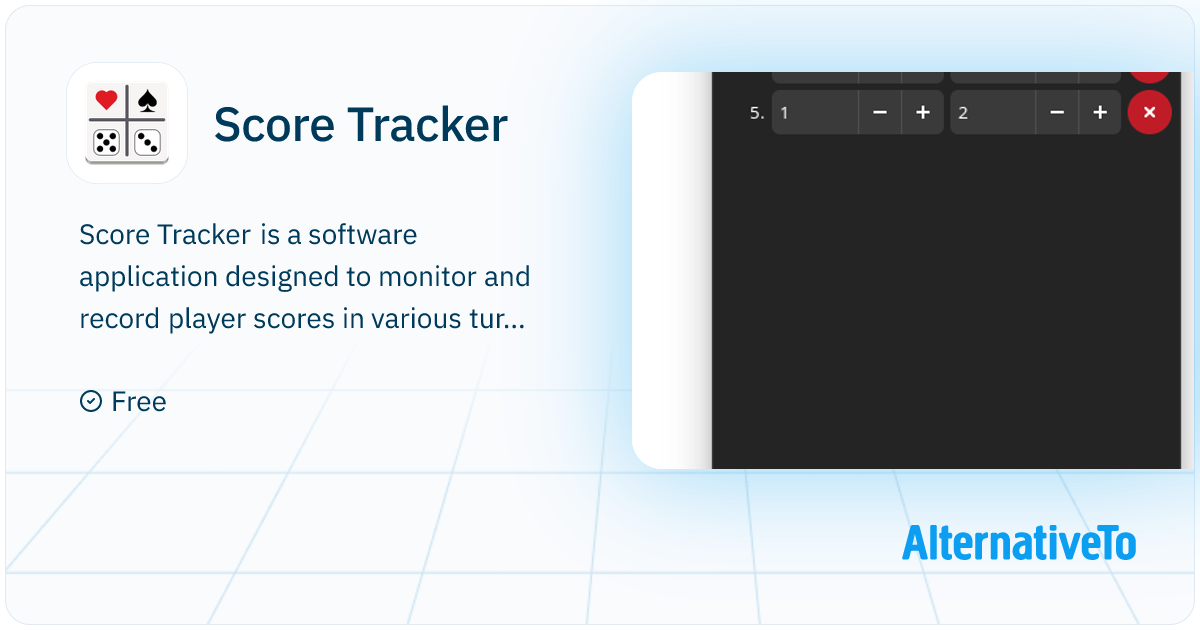 Score Tracker

Score Tracker is a software application designed to monitor and record player scores in various tur...

Free

5. 1 − + 2 − + ×

AlternativeTo